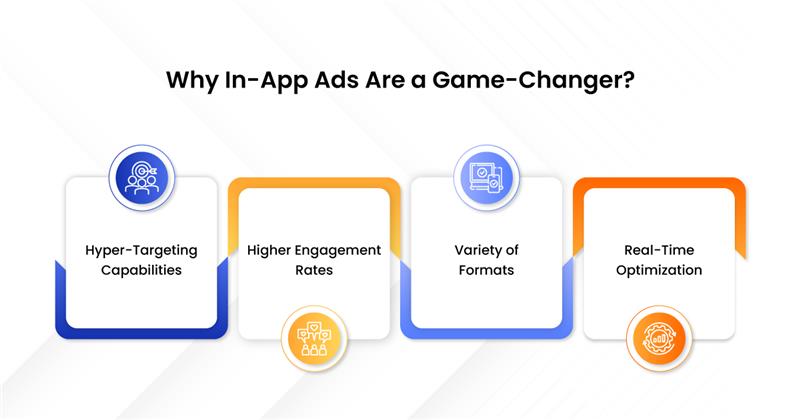 Why In-App Ads Are a Game-Changer?

Hyper-Targeting Capabilities

Higher Engagement Rates

Variety of Formats

Real-Time Optimization